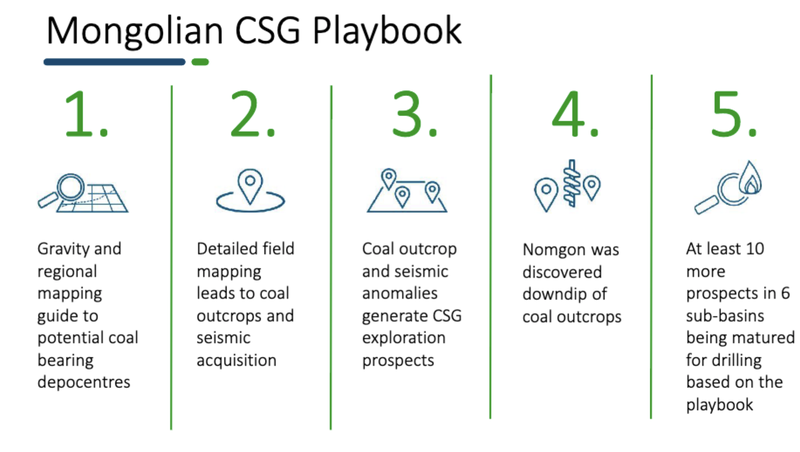 Mongolian CSG Playbook

1.

Gravity and regional mapping guide to potential coal bearing depocentres

2.

Detailed field mapping leads to coal outcrops and seismic acquisition

3.

Coal outcrop and seismic anomalies generate CSG exploration prospects

4.

Nomgon was discovered downdip of coal outcrops

5.

At least 10 more prospects in 6 sub-basins being matured for drilling based on the playbook